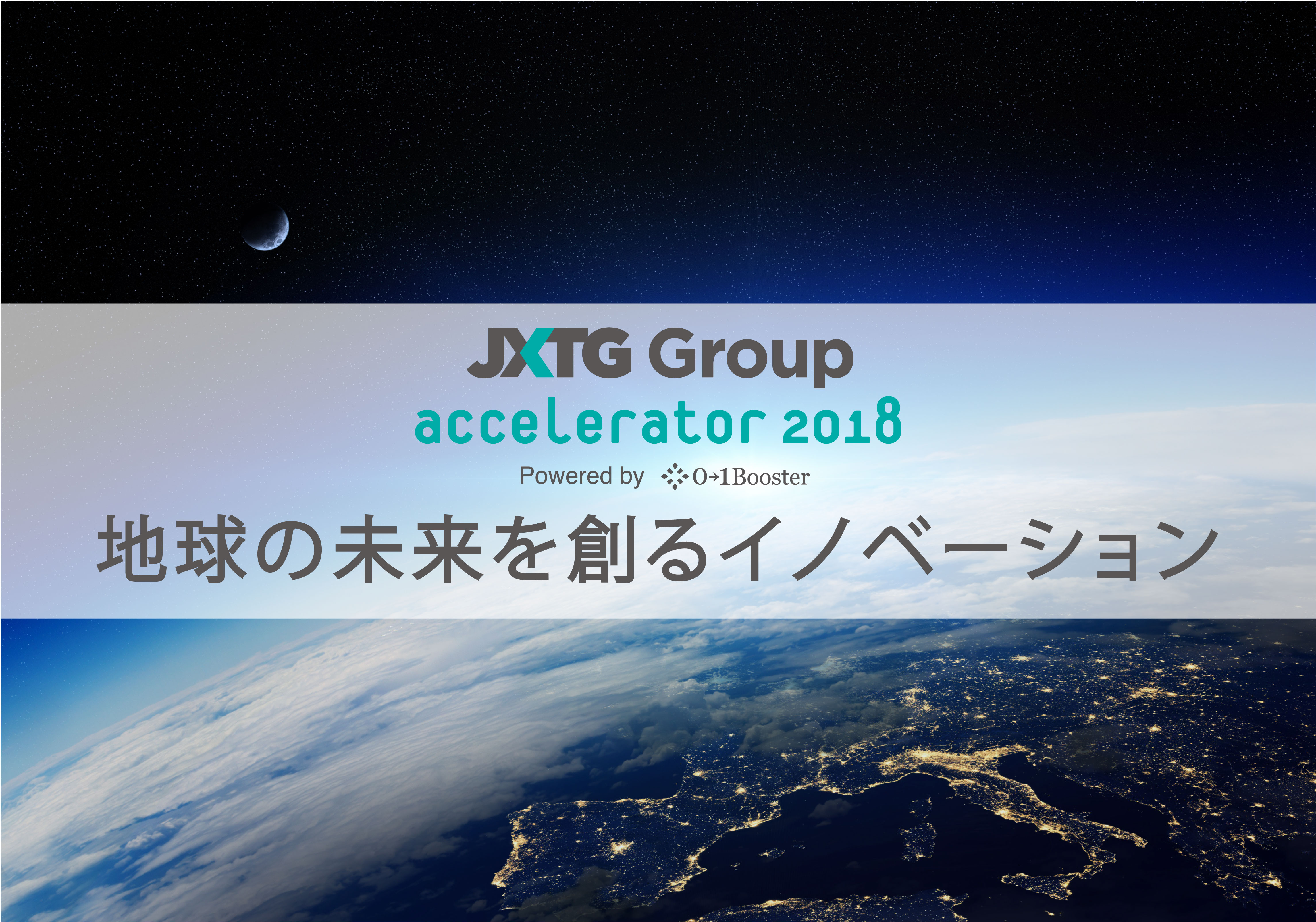 JXTG Group
accelerator 2018
Powered by 0→1Booster
地球の未来を創るイノベーション